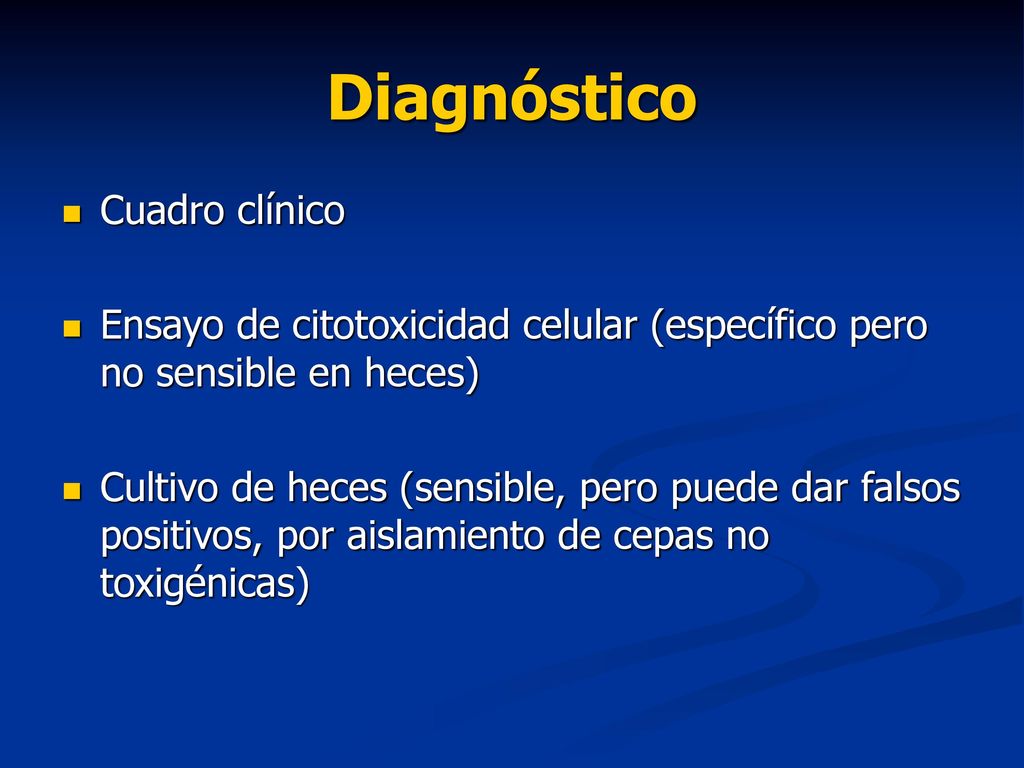 Diagnóstico

Cuadro clínico

Ensayo de citotoxicidad celular (específico pero no sensible en heces)

Cultivo de heces (sensible, pero puede dar falsos positivos, por aislamiento de cepas no toxigénicas)